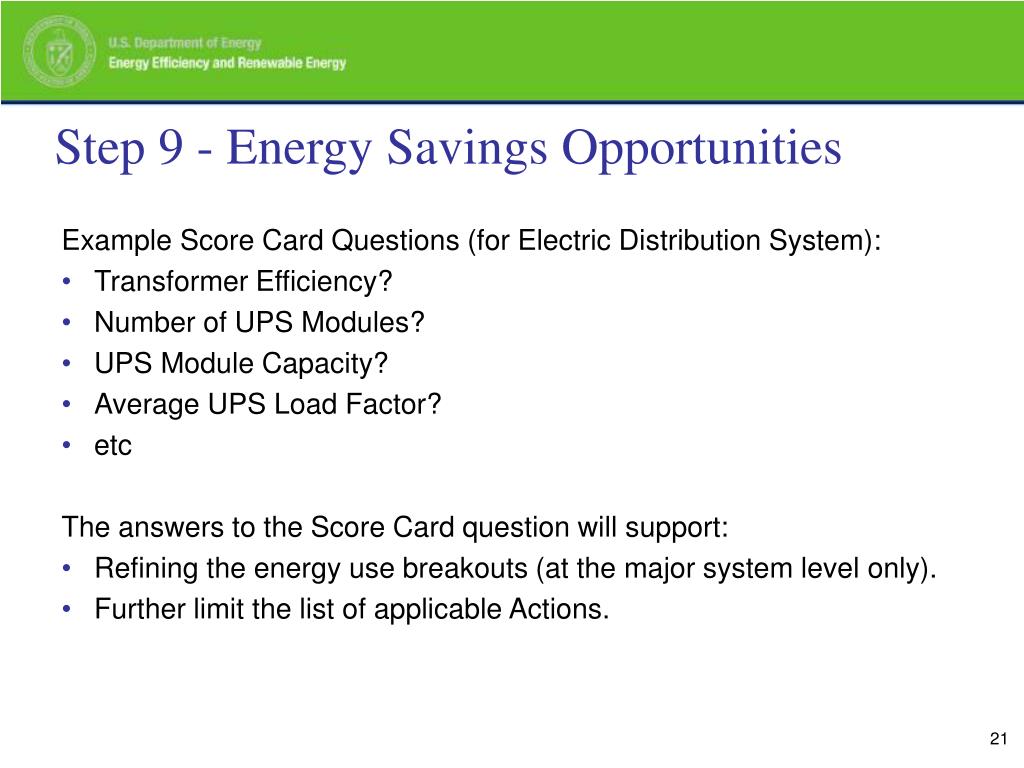 U.S. Department of Energy
Energy Efficiency and Renewable Energy

Step 9 - Energy Savings Opportunities

Example Score Card Questions (for Electric Distribution System):
• Transformer Efficiency?
• Number of UPS Modules?
• UPS Module Capacity?
• Average UPS Load Factor?
• etc

The answers to the Score Card question will support:
• Refining the energy use breakouts (at the major system level only).
• Further limit the list of applicable Actions.

21